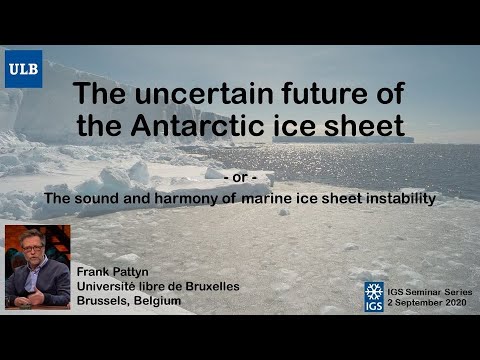 ULB

The uncertain future of the Antarctic ice sheet

- or -

The sound and harmony of marine ice sheet instability

Frank Pattyn
Université libre de Bruxelles
Brussels, Belgium

IGS

IGS Seminar Series
2 September 2020